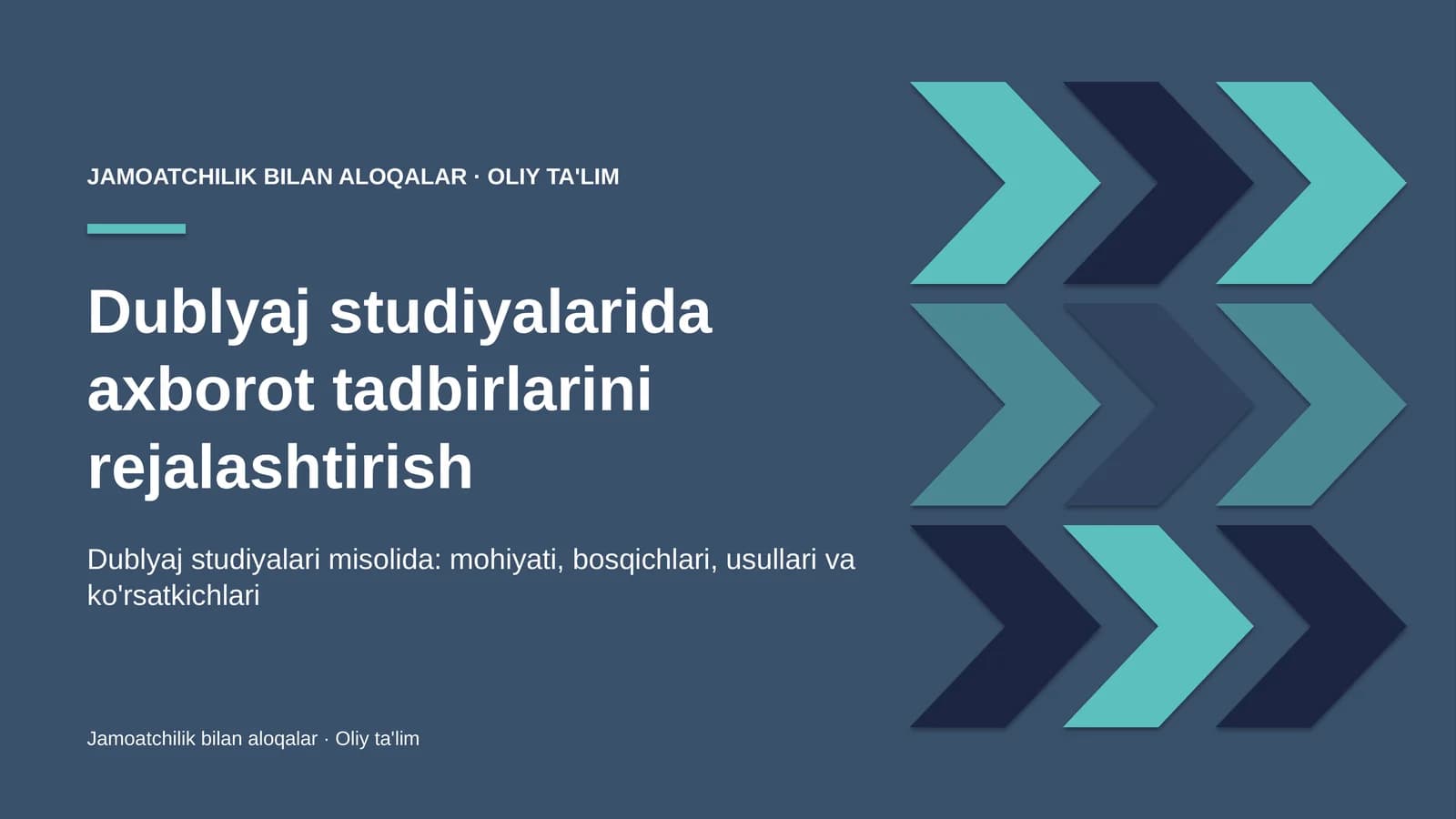 JAMOATCHILIK BILAN ALOQALAR · OLIY TA'LIM

Dublyaj studiyalarida axborot tadbirlarini rejalashtirish

Dublyaj studiyalari misolida: mohiyati, bosqichlari, usullari va ko'rsatkichlari

Jamoatchilik bilan aloqalar · Oliy ta'lim